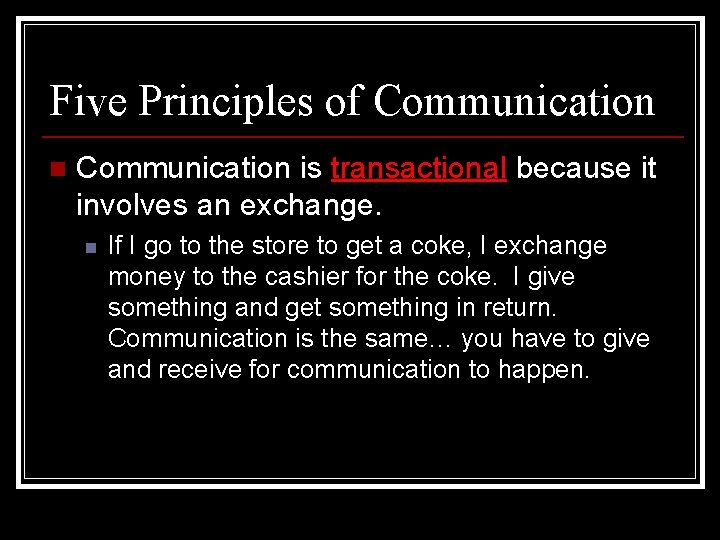 Five Principles of Communication

Communication is transactional because it involves an exchange.

If I go to the store to get a coke, I exchange money to the cashier for the coke. I give something and get something in return. Communication is the same… you have to give and receive for communication to happen.